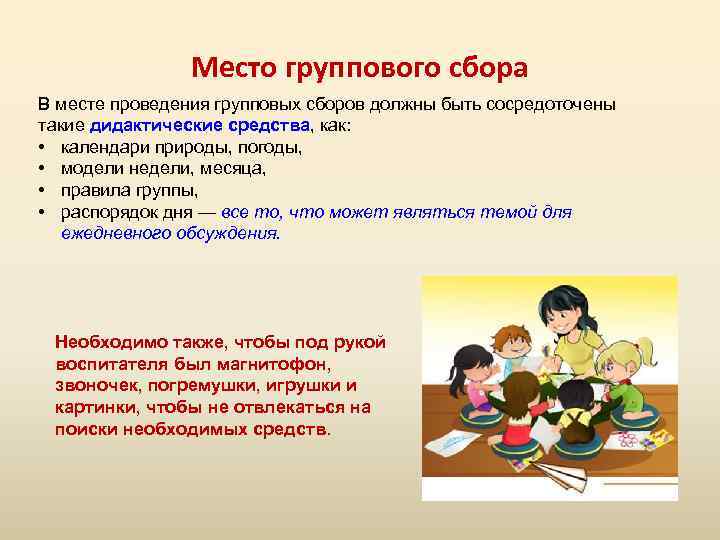 Место группового сбора

В месте проведения групповых сборов должны быть сосредоточены такие дидактические средства, как:
• календари природы, погоды,
• модели недели, месяца,
• правила группы,
• распорядок дня — все то, что может являться темой для ежедневного обсуждения.

Необходимо также, чтобы под рукой воспитателя был магнитофон, звоночек, погремушки, игрушки и картинки, чтобы не отвлекаться на поиски необходимых средств.